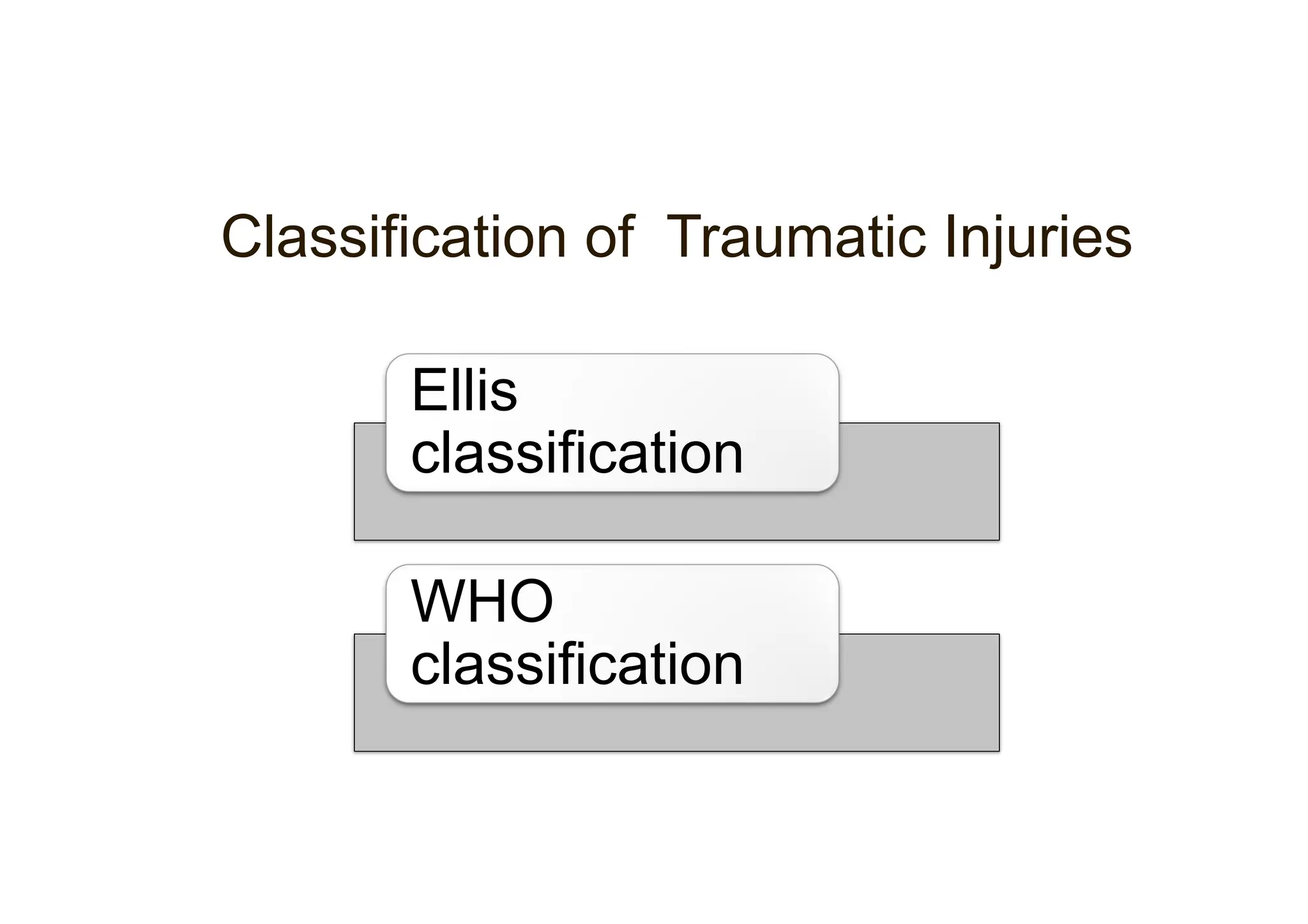 Classification of Traumatic Injuries

Ellis classification

WHO classification